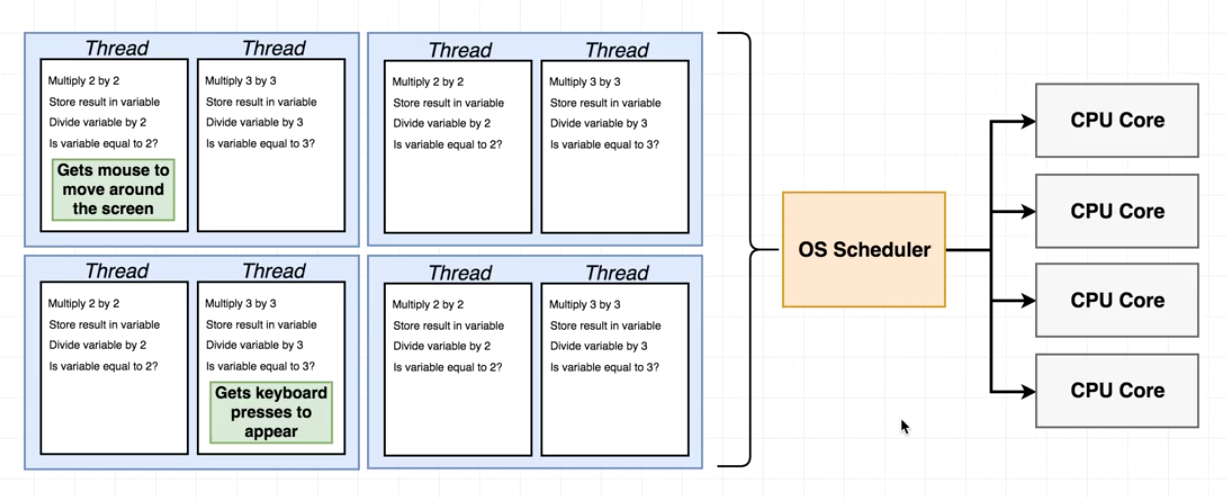 Thread

Multiply 2 by 2
Store result in variable
Divide variable by 2
Is variable equal to 2?

Gets mouse to move around the screen

Thread

Multiply 3 by 3
Store result in variable
Divide variable by 3
Is variable equal to 3?

Thread

Multiply 2 by 2
Store result in variable
Divide variable by 2
Is variable equal to 2?

Thread

Multiply 3 by 3
Store result in variable
Divide variable by 3
Is variable equal to 3?

Thread

Multiply 2 by 2
Store result in variable
Divide variable by 2
Is variable equal to 2?

Thread

Multiply 3 by 3
Store result in variable
Divide variable by 3
Is variable equal to 3?

Gets keyboard presses to appear

Thread

Multiply 2 by 2
Store result in variable
Divide variable by 2
Is variable equal to 2?

Thread

Multiply 3 by 3
Store result in variable
Divide variable by 3
Is variable equal to 3?

OS Scheduler

CPU Core

CPU Core

CPU Core

CPU Core